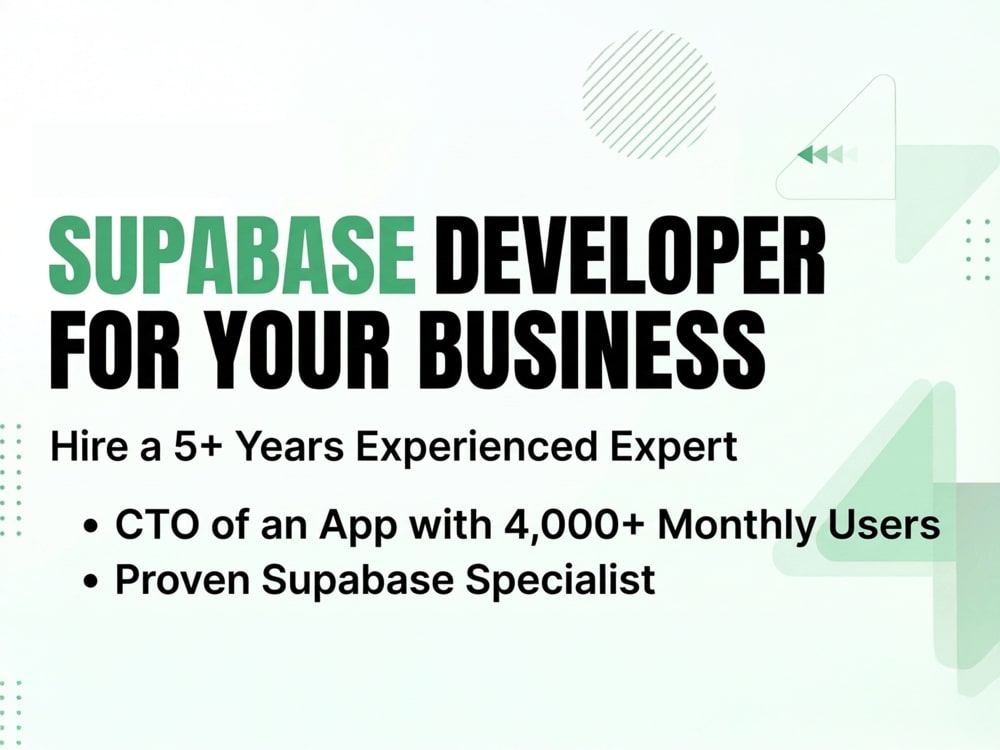 SUPABASE DEVELOPER
FOR YOUR BUSINESS

Hire a 5+ Years Experienced Expert

• CTO of an App with 4,000+ Monthly Users
• Proven Supabase Specialist